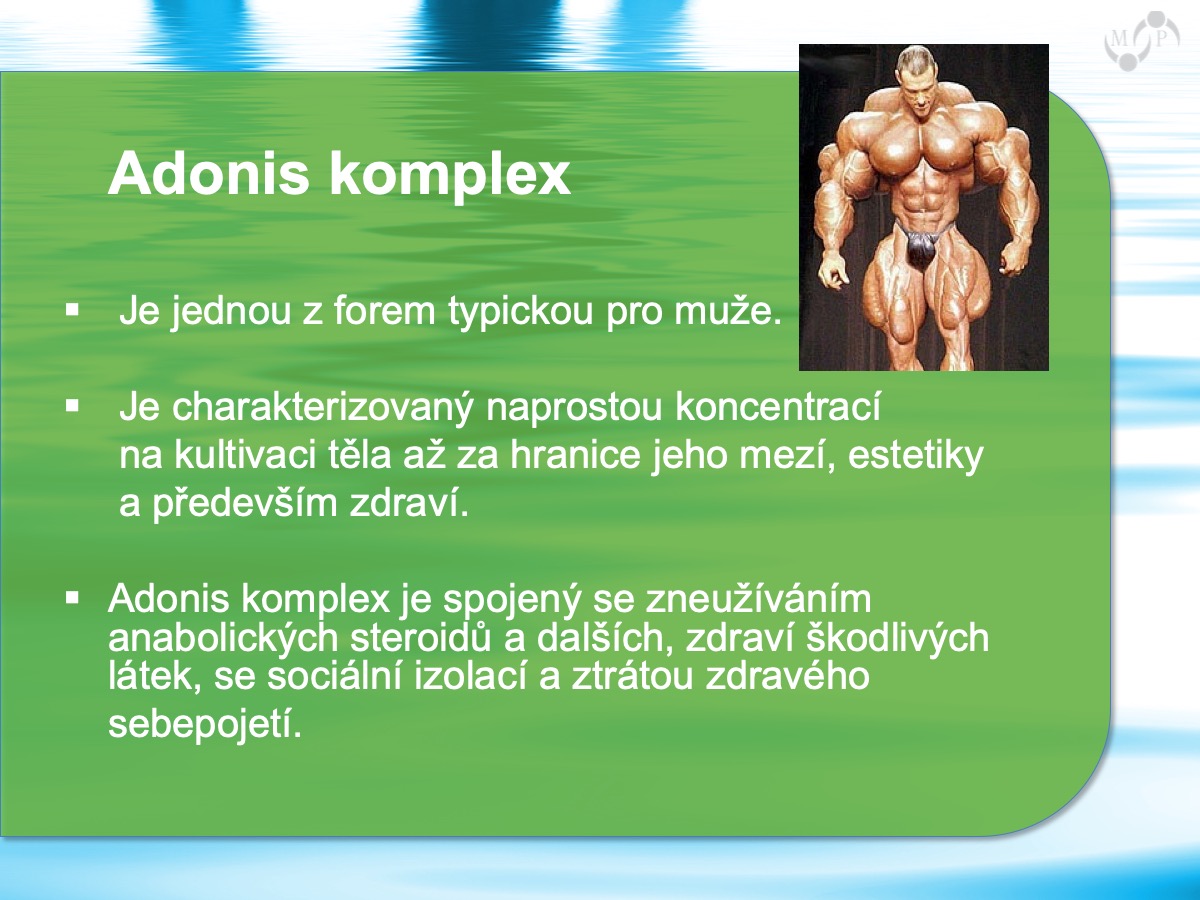 M P

Adonis komplex

▪ Je jednou z forem typickou pro muže.

▪ Je charakterizovaný naprostou koncentrací na kultivaci těla až za hranice jeho mezí, estetiky a především zdraví.

▪ Adonis komplex je spojený se zneužíváním anabolických steroidů a dalších, zdraví škodlivých látek, se sociální izolací a ztrátou zdravého sebepojetí.